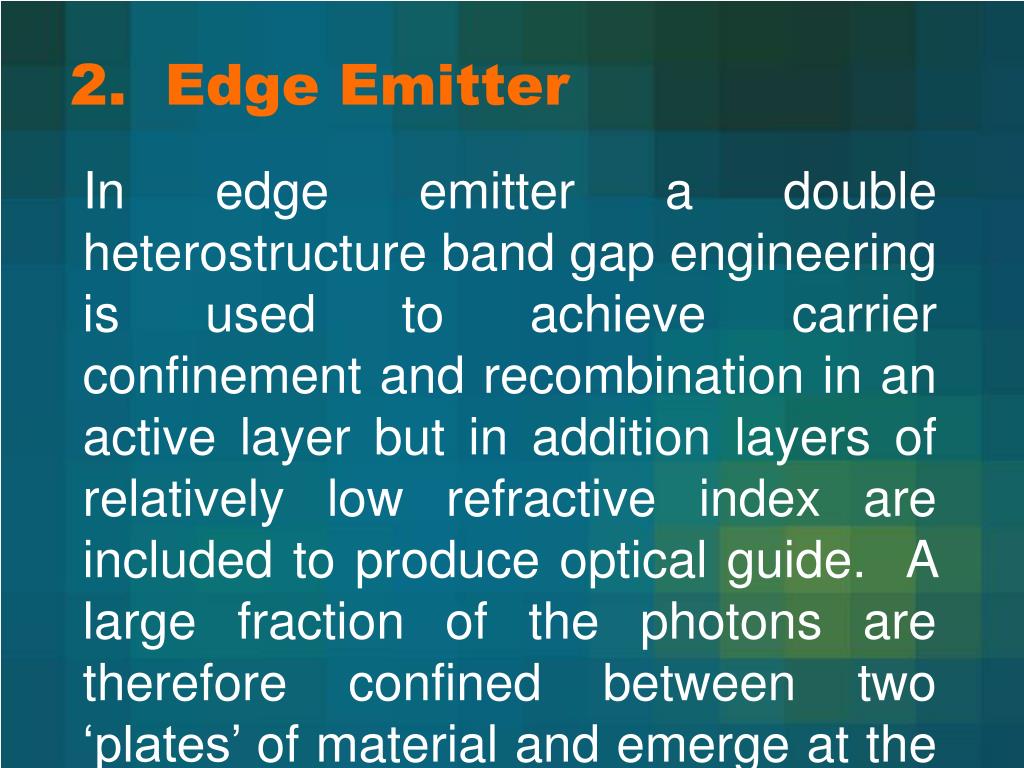 2. Edge Emitter

In edge emitter a double heterostructure band gap engineering is used to achieve carrier confinement and recombination in an active layer but in addition layers of relatively low refractive index are included to produce optical guide. A large fraction of the photons are therefore confined between two ‘plates’ of material and emerge at the